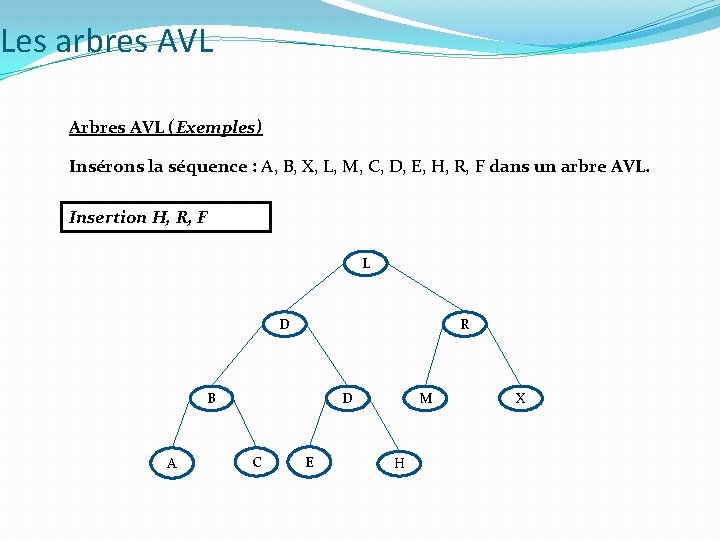 Les arbres AVL

Arbres AVL (Exemples)

Insérons la séquence : A, B, X, L, M, C, D, E, H, R, F dans un arbre AVL.

Insertion H, R, F

L
D
R
B
D
M
X
A
C
E
H